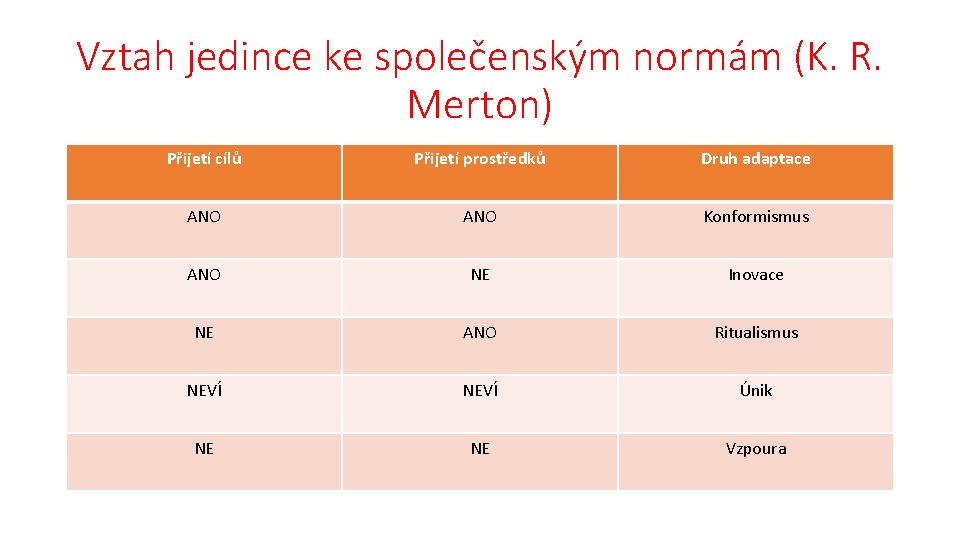 Vztah jedince ke společenským normám (K. R. Merton)

| Přijetí cílů | Přijetí prostředků | Druh adaptace |
|---|---|---|
| ANO | ANO | Konformismus |
| ANO | NE | Inovace |
| NE | ANO | Ritualismus |
| NEVÍ | NEVÍ | Únik |
| NE | NE | Vzpoura |